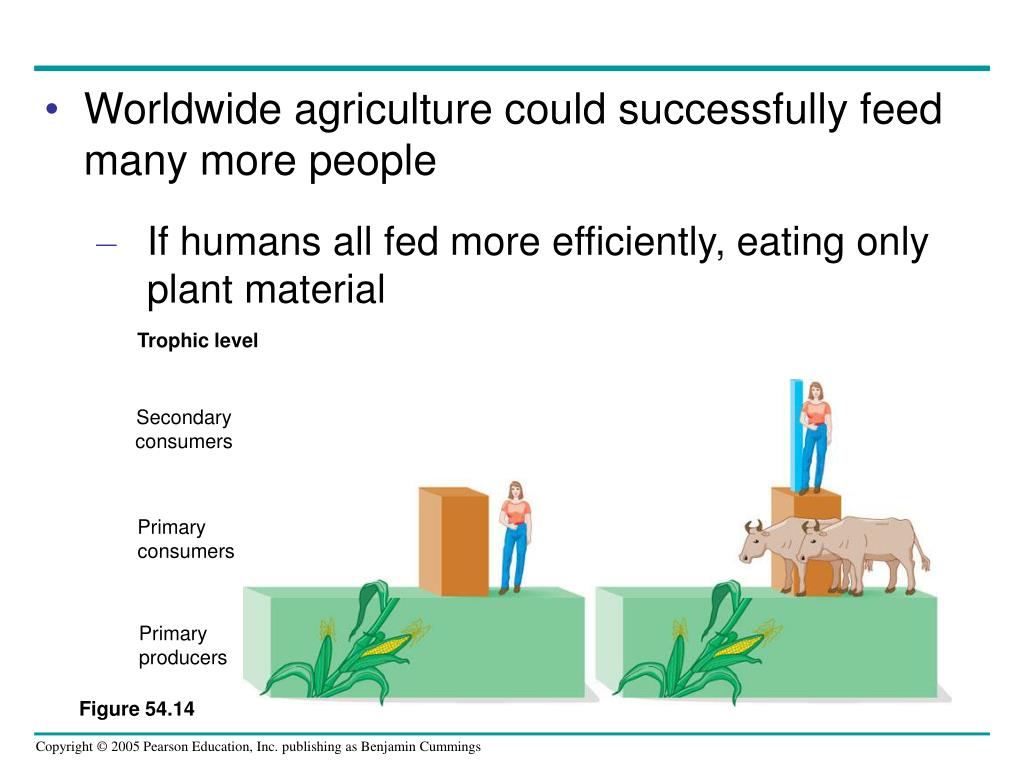 • Worldwide agriculture could successfully feed many more people

– If humans all fed more efficiently, eating only plant material

Trophic level

Secondary consumers

Primary consumers

Primary producers

Figure 54.14

Copyright © 2005 Pearson Education, Inc. publishing as Benjamin Cummings